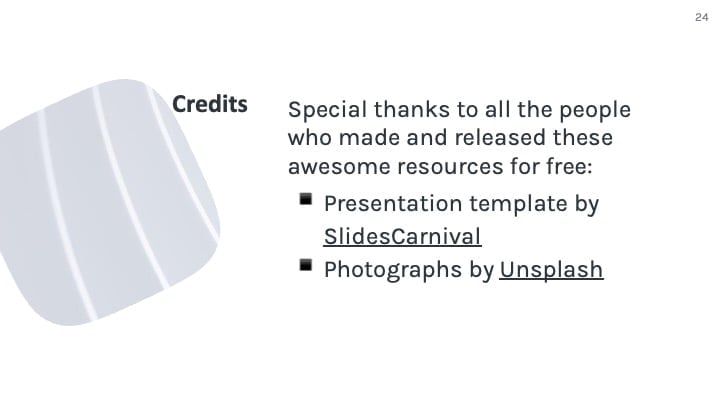 24

Credits

Special thanks to all the people who made and released these awesome resources for free:

- Presentation template by SlidesCarnival
- Photographs by Unsplash